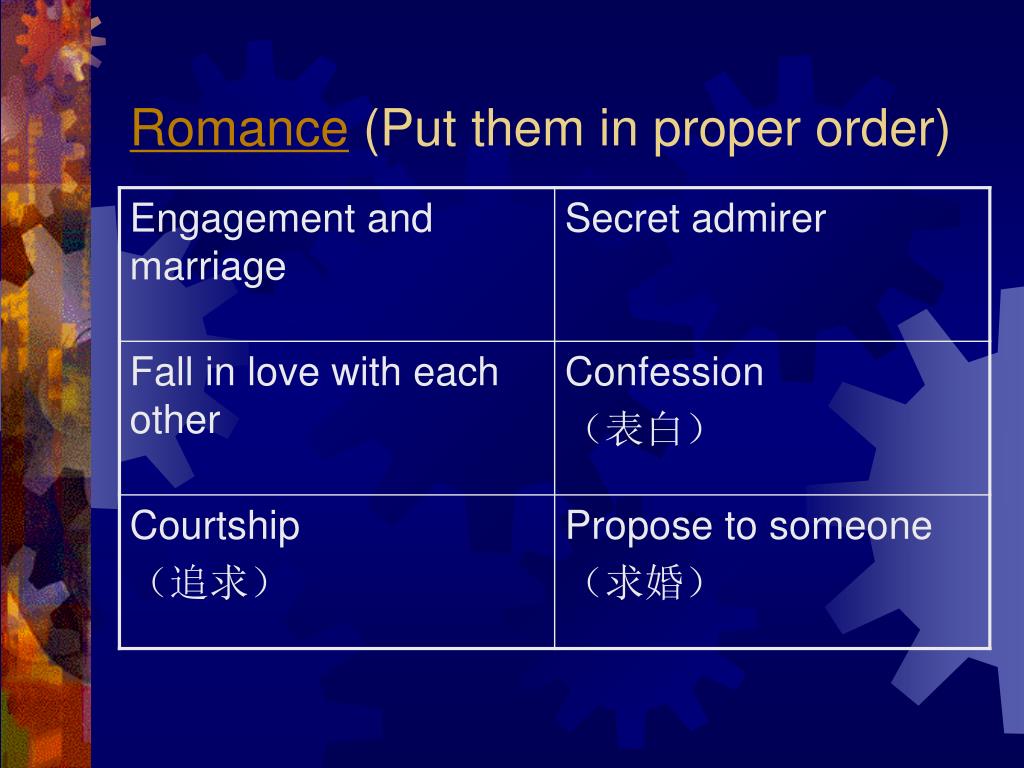 Romance (Put them in proper order)

| Engagement and marriage | Secret admirer |
|---|---|
| Fall in love with each other | Confession （表白） |
| Courtship （追求） | Propose to someone （求婚） |